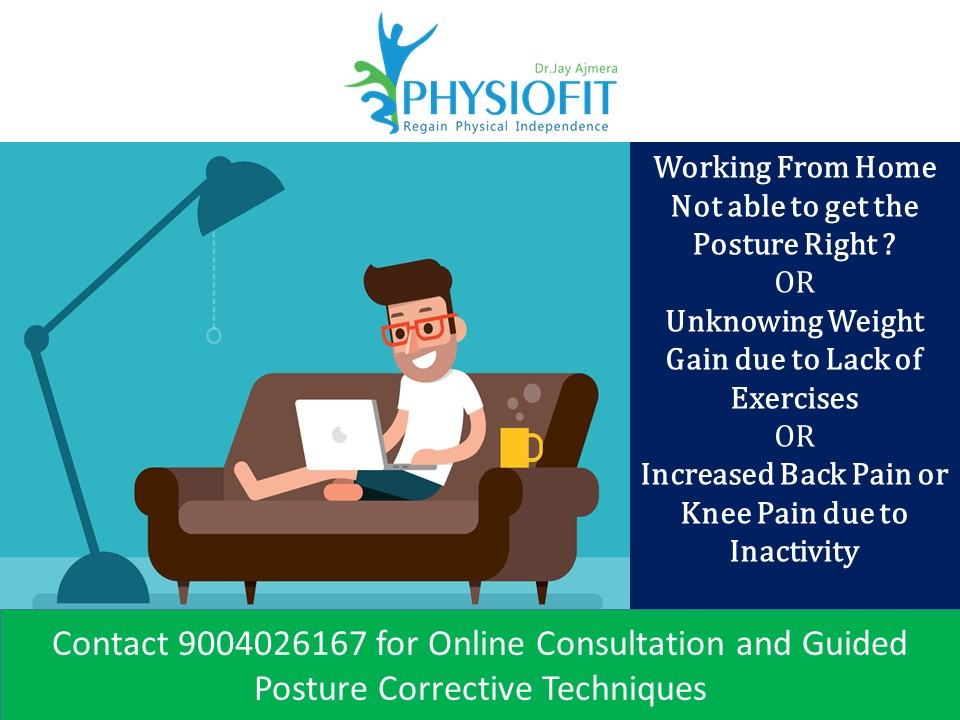 Dr.Jay Ajmera
PHYSIOFIT
Regain Physical Independence

Working From Home Not able to get the Posture Right ?
OR
Unknowing Weight Gain due to Lack of Exercises
OR
Increased Back Pain or Knee Pain due to Inactivity

Contact 9004026167 for Online Consultation and Guided Posture Corrective Techniques